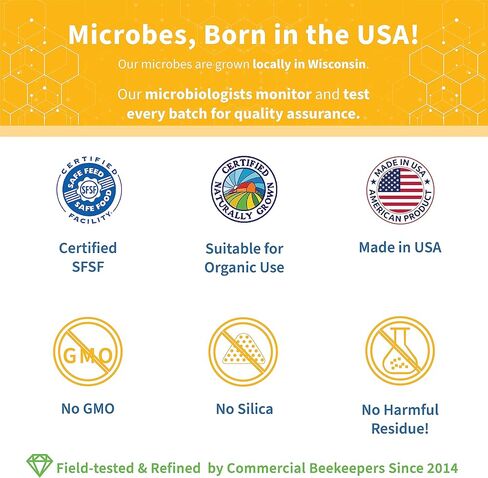 Microbes, Born in the USA!

Our microbes are grown locally in Wisconsin.

Our microbiologists monitor and test every batch for quality assurance.

CERTIFIED SAFE FEED SFSF SAFE FOOD FACILITY

Certified SFSF

CERTIFIED NATURALLY GROWN

Suitable for Organic Use

MADE IN USA AMERICAN PRODUCT

Made in USA

GMO

No GMO

No Silica

No Harmful Residue!

Field-tested & Refined by Commercial Beekeepers Since 2014